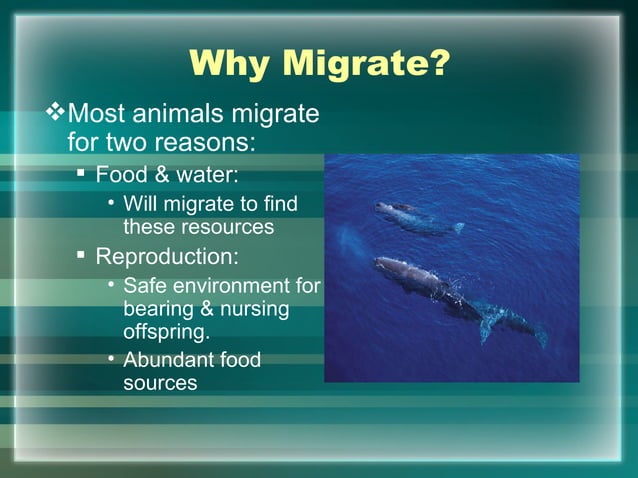 Why Migrate?

❖ Most animals migrate for two reasons:

▪ Food & water:

• Will migrate to find these resources

▪ Reproduction:

• Safe environment for bearing & nursing offspring.

• Abundant food sources